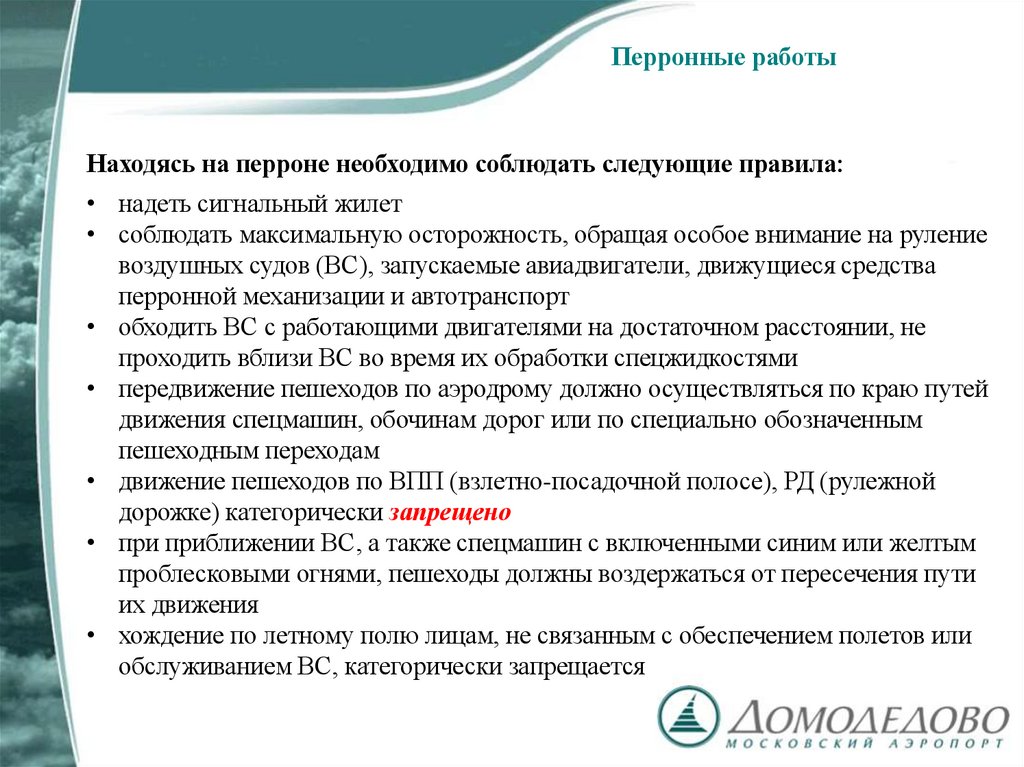 Перронные работы

Находясь на перроне необходимо соблюдать следующие правила:

• надеть сигнальный жилет
• соблюдать максимальную осторожность, обращая особое внимание на руление воздушных судов (ВС), запускаемые авиадвигатели, движущиеся средства перронной механизации и автотранспорт
• обходить ВС с работающими двигателями на достаточном расстоянии, не проходить вблизи ВС во время их обработки спецжидкостями
• передвижение пешеходов по аэродрому должно осуществляться по краю путей движения спецмашин, обочинам дорог или по специально обозначенным пешеходным переходам
• движение пешеходов по ВПП (взлетно-посадочной полосе), РД (рулежной дорожке) категорически запрещено
• при приближении ВС, а также спецмашин с включенными синим или желтым проблесковыми огнями, пешеходы должны воздержаться от пересечения пути их движения
• хождение по летному полю лицам, не связанным с обеспечением полетов или обслуживанием ВС, категорически запрещается

ДОМОДЕДОВО
МОСКОВСКИЙ АЭРОПОРТ